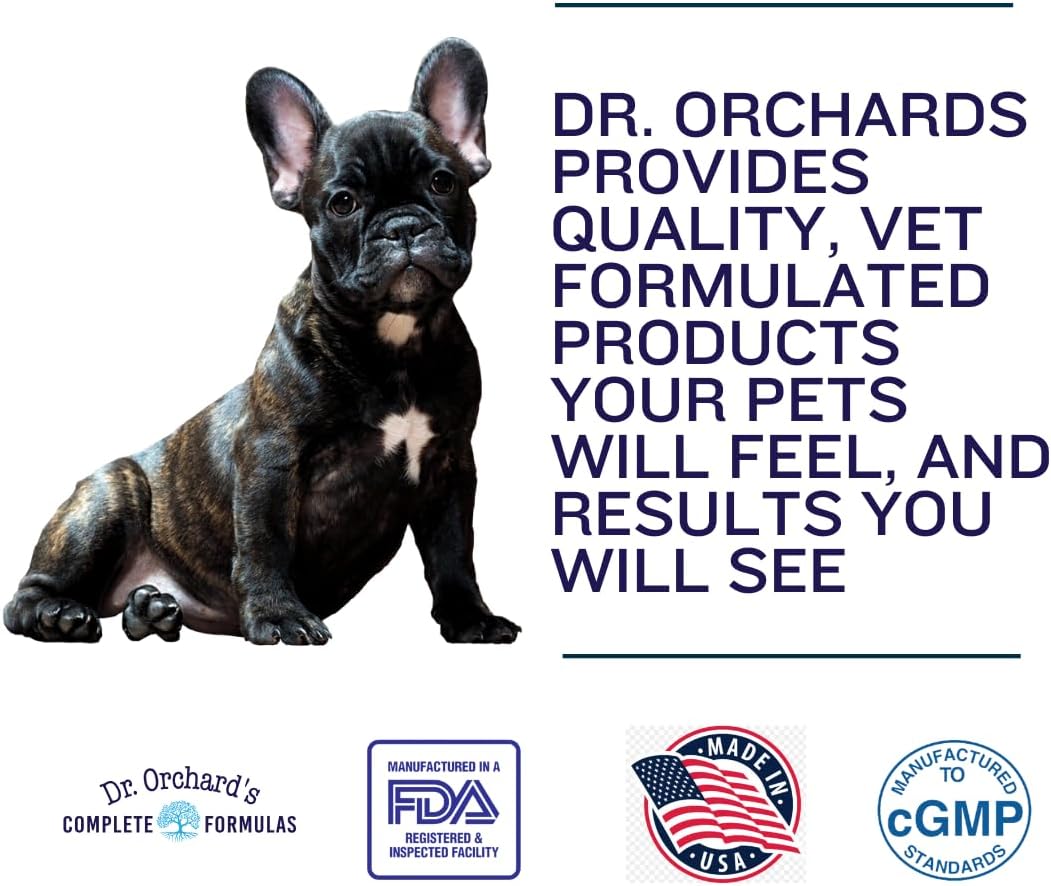 DR. ORCHARDS PROVIDES QUALITY, VET FORMULATED PRODUCTS YOUR PETS WILL FEEL, AND RESULTS YOU WILL SEE

Dr. Orchard's
COMPLETE FORMULAS

MANUFACTURED IN A
FDA
REGISTERED & INSPECTED FACILITY

MADE IN USA

MANUFACTURED TO
cGMP
STANDARDS